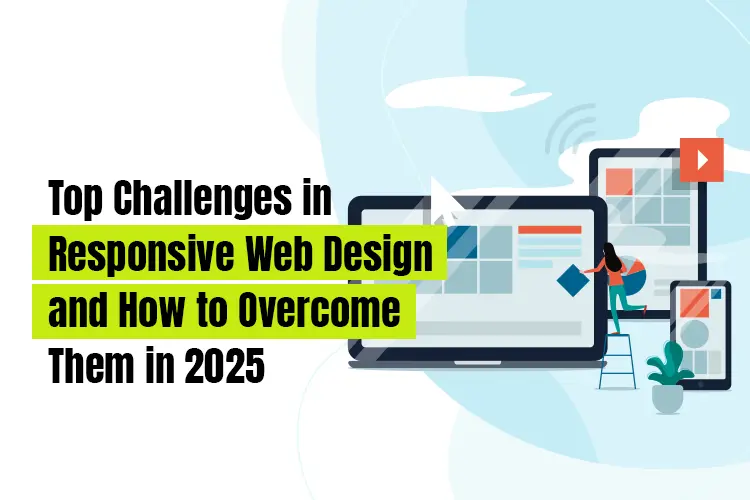 Top Challenges in Responsive Web Design and How to Overcome Them in 2025